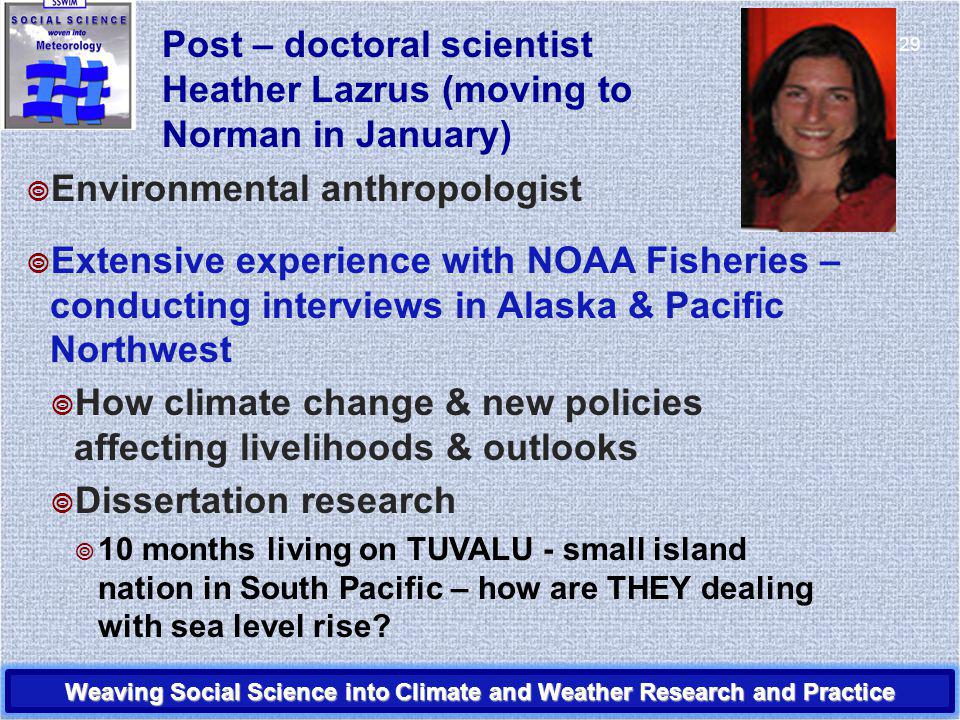 SSWIM
SOCIAL SCIENCE
woven into
Meteorology

Post – doctoral scientist Heather Lazrus (moving to Norman in January)

29

Environmental anthropologist

Extensive experience with NOAA Fisheries – conducting interviews in Alaska & Pacific Northwest

How climate change & new policies affecting livelihoods & outlooks

Dissertation research

10 months living on TUVALU - small island nation in South Pacific – how are THEY dealing with sea level rise?

Weaving Social Science into Climate and Weather Research and Practice